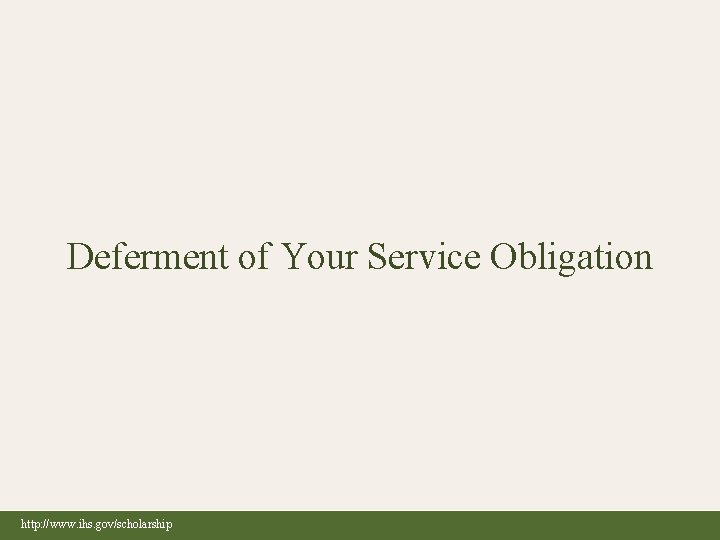 Deferment of Your Service Obligation

http://www.ihs.gov/scholarship